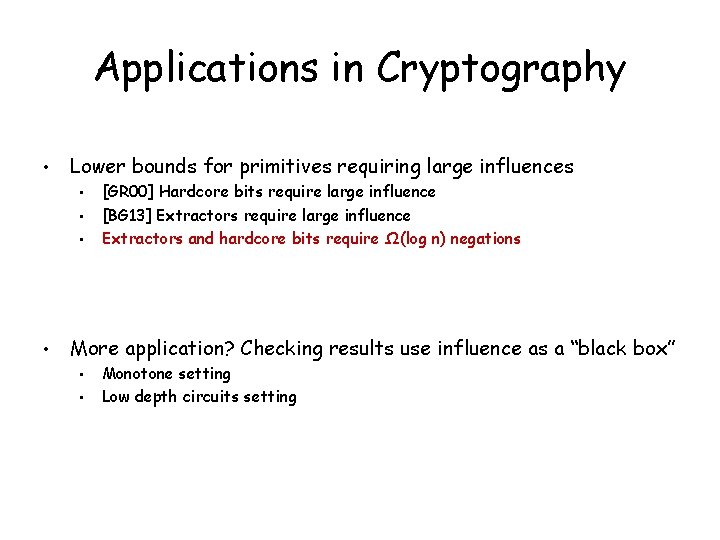 Applications in Cryptography

• Lower bounds for primitives requiring large influences
  • [GR00] Hardcore bits require large influence
  • [BG13] Extractors require large influence
  • Extractors and hardcore bits require $\Omega(\log n)$ negations

• More application? Checking results use influence as a “black box”
  • Monotone setting
  • Low depth circuits setting